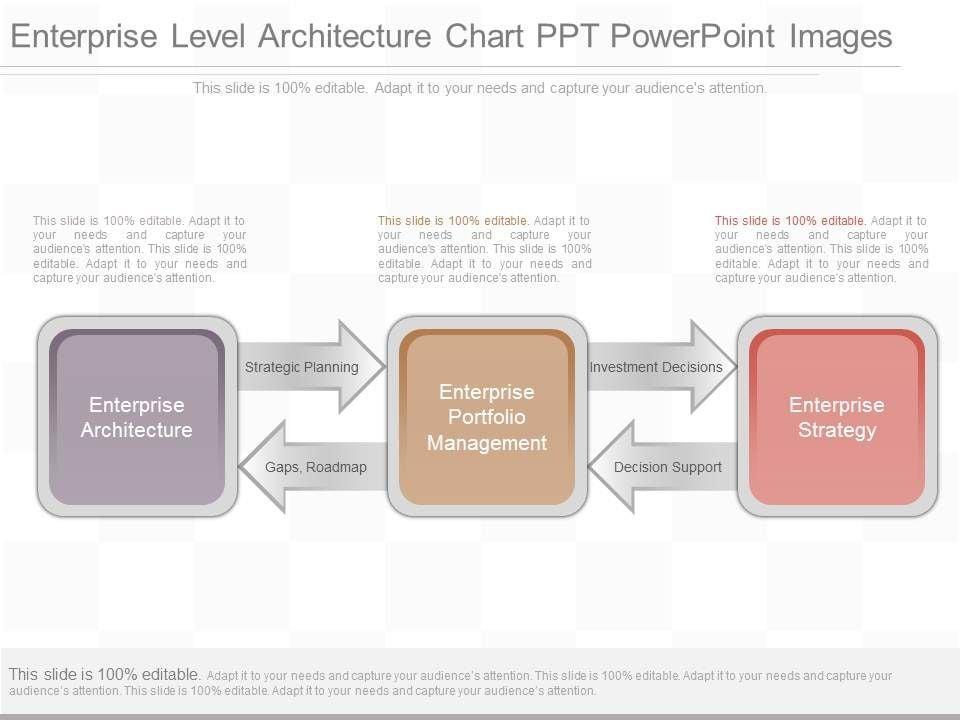 Enterprise Level Architecture Chart PPT PowerPoint Images

This slide is 100% editable. Adapt it to your needs and capture your audience's attention.

This slide is 100% editable. Adapt it to your needs and capture your audience's attention. This slide is 100% editable. Adapt it to your needs and capture your audience's attention.

This slide is 100% editable. Adapt it to your needs and capture your audience's attention. This slide is 100% editable. Adapt it to your needs and capture your audience's attention.

This slide is 100% editable. Adapt it to your needs and capture your audience's attention. This slide is 100% editable. Adapt it to your needs and capture your audience's attention.

Enterprise Architecture

Strategic Planning

Gaps, Roadmap

Enterprise Portfolio Management

Investment Decisions

Decision Support

Enterprise Strategy

This slide is 100% editable. Adapt it to your needs and capture your audience's attention. This slide is 100% editable. Adapt it to your needs and capture your audience's attention. This slide is 100% editable. Adapt it to your needs and capture your audience's attention.